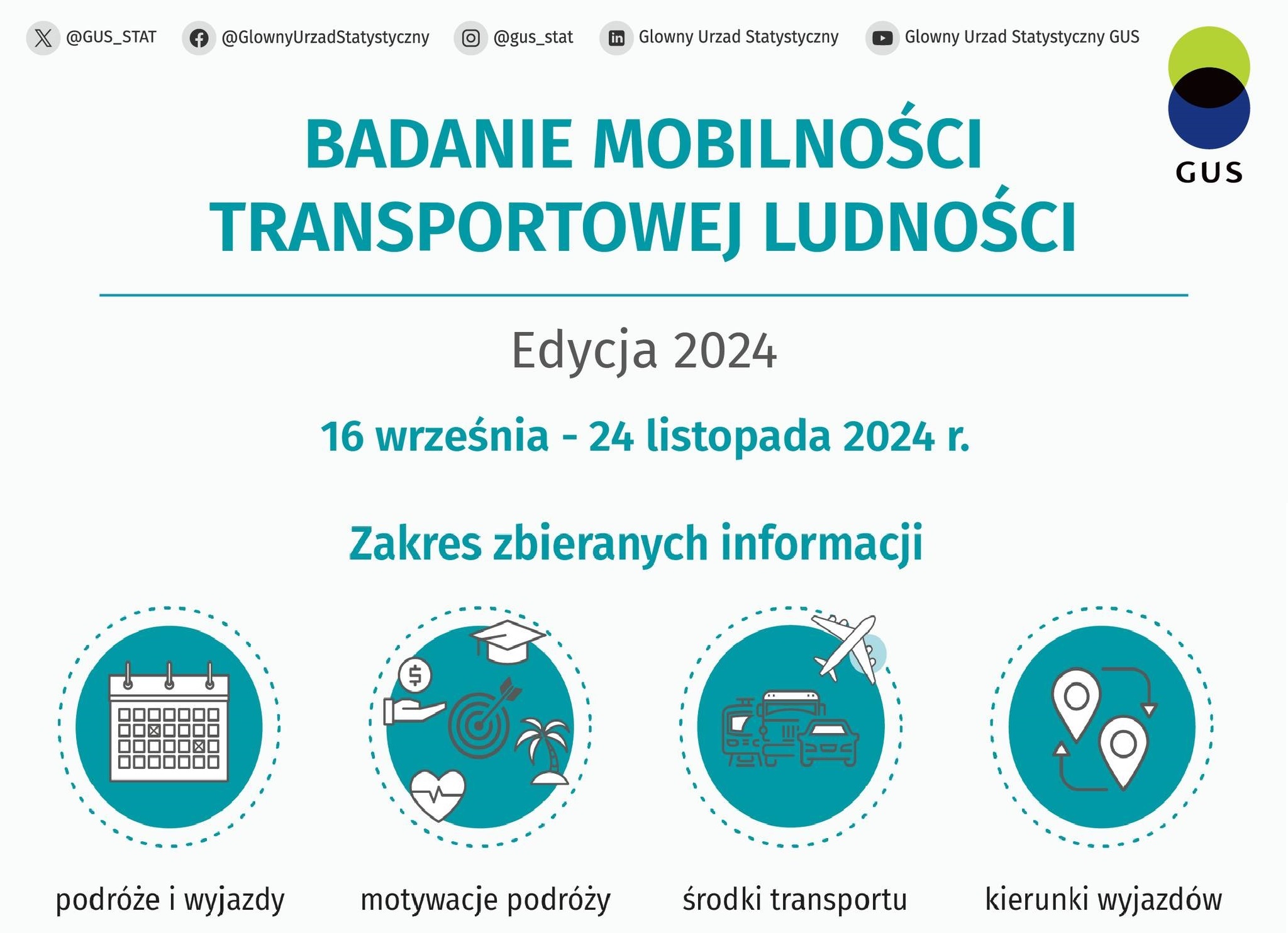 @GUS_STAT @GlownyUrzadStatystyczny @gus_stat Glowny Urzad Statystyczny Glowny Urzad Statystyczny GUS

GUS

BADANIE MOBILNOŚCI TRANSPORTOWEJ LUDNOŚCI

Edycja 2024

16 września - 24 listopada 2024 r.

Zakres zbieranych informacji

podróże i wyjazdy

motywacje podróży

środki transportu

kierunki wyjazdów